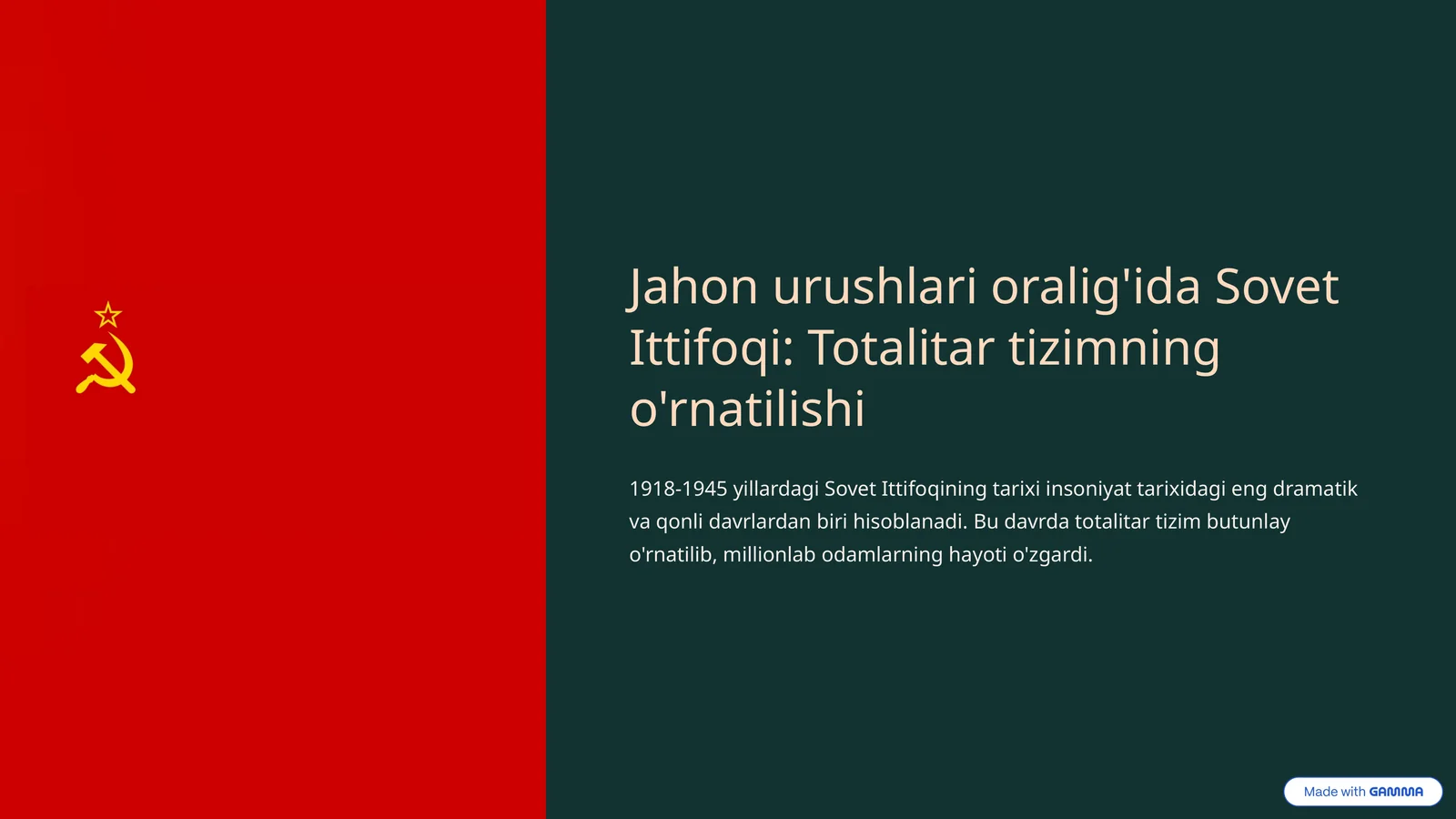 Jahon urushlari oralig'ida Sovet Ittifoqi: Totalitar tizimning o'rnatilishi

1918-1945 yillardagi Sovet Ittifoqining tarixi insoniyat tarixidagi eng dramatik va qonli davrlardan biri hisoblanadi. Bu davrda totalitar tizim butunlay o'rnatilib, millionlab odamlarning hayoti o'zgardi.

Made with GAMMA